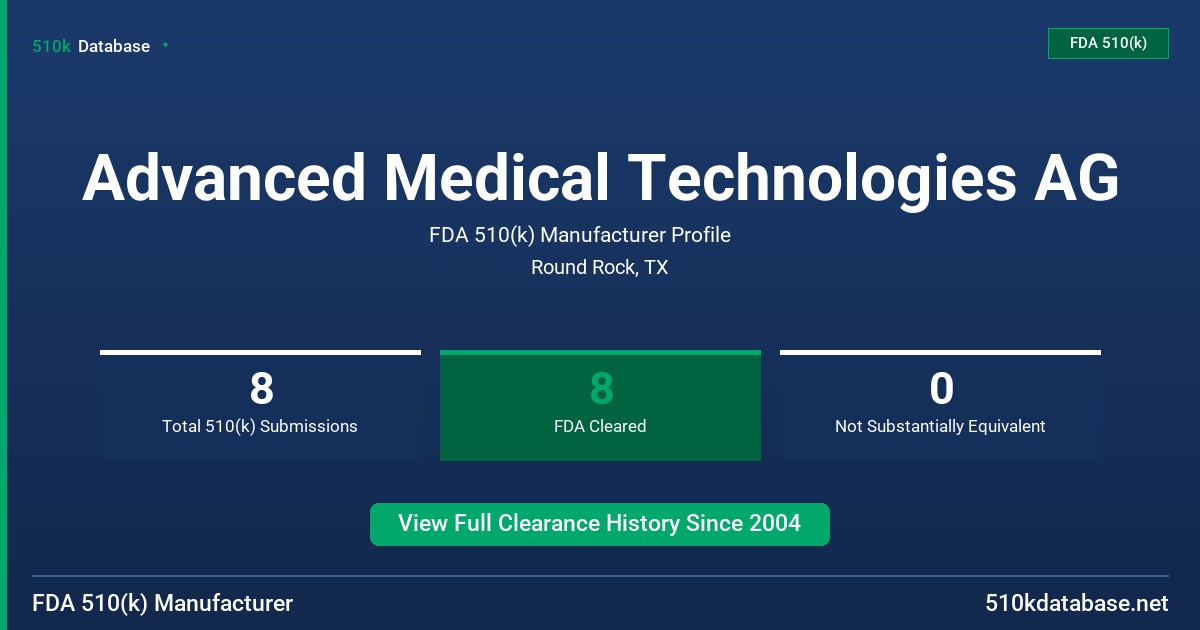 510k Database

FDA 510(k)

Advanced Medical Technologies AG

FDA 510(k) Manufacturer Profile

Round Rock, TX

8
Total 510(k) Submissions

8
FDA Cleared

0
Not Substantially Equivalent

View Full Clearance History Since 2004

FDA 510(k) Manufacturer

510kdatabase.net